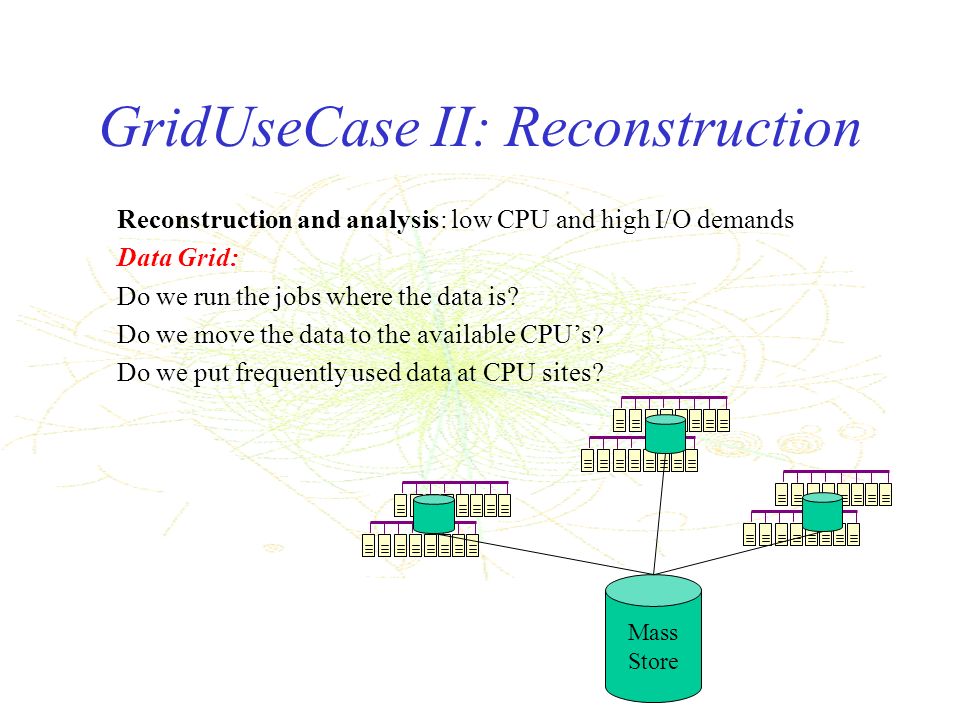 GridUseCase II: Reconstruction

Reconstruction and analysis: low CPU and high I/O demands

Data Grid:

Do we run the jobs where the data is?

Do we move the data to the available CPU's?

Do we put frequently used data at CPU sites?

Mass Store